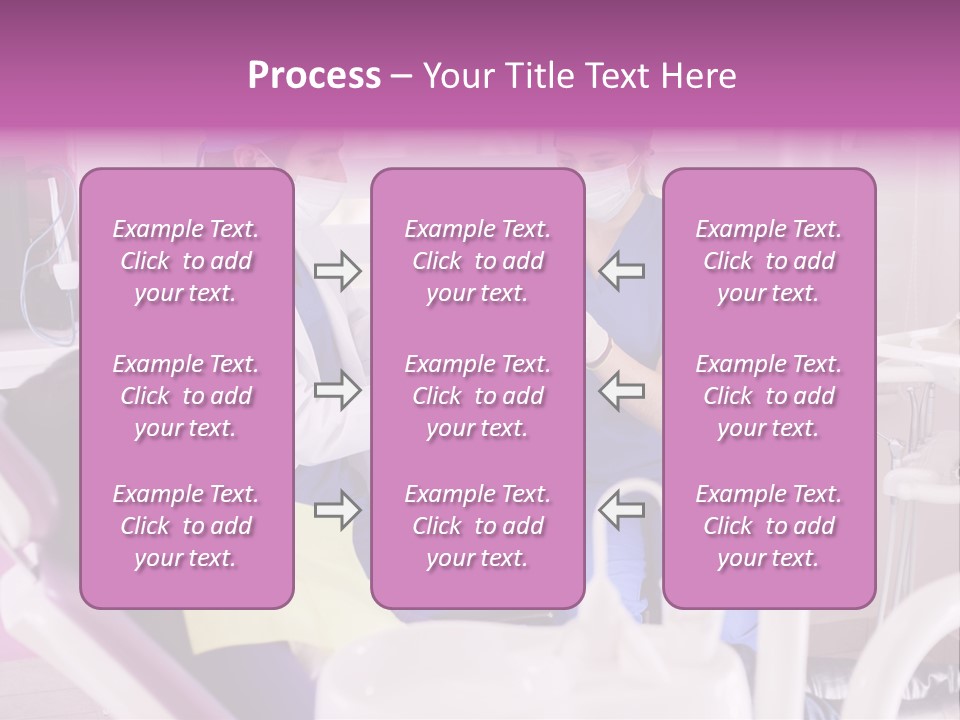 Process – Your Title Text Here

Example Text. Click to add your text.

Example Text. Click to add your text.

Example Text. Click to add your text.

Example Text. Click to add your text.

Example Text. Click to add your text.

Example Text. Click to add your text.

Example Text. Click to add your text.

Example Text. Click to add your text.

Example Text. Click to add your text.